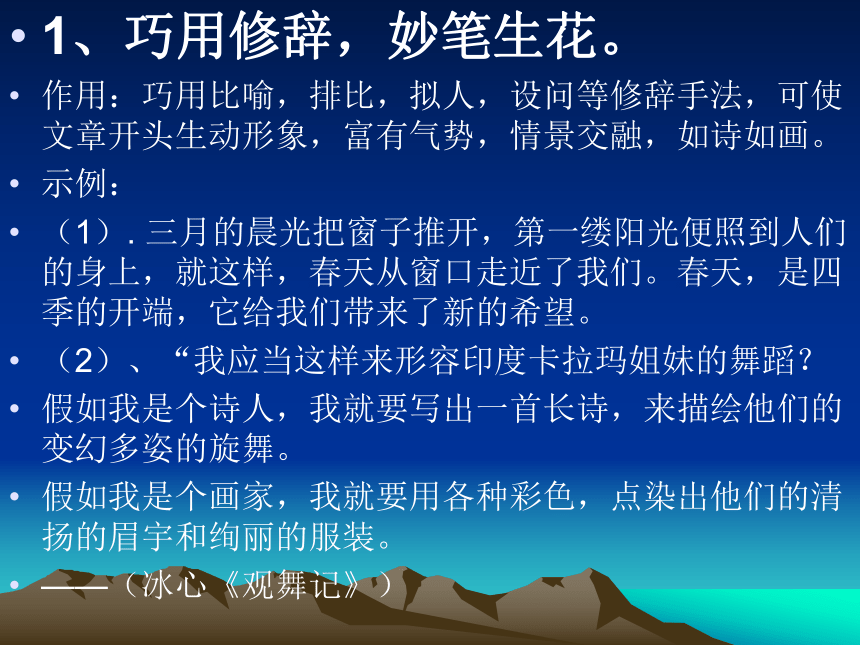 • 1、巧用修辞，妙笔生花。

• 作用：巧用比喻，排比，拟人，设问等修辞手法，可使文章开头生动形象，富有气势，情景交融，如诗如画。

• 示例：

• （1）. 三月的晨光把窗子推开，第一缕阳光便照到人们的身上，就这样，春天从窗口走近了我们。春天，是四季的开端，它给我们带来了新的希望。

• （2）、“我应当这样来形容印度卡拉玛姐妹的舞蹈？

• 假如我是个诗人，我就要写出一首长诗，来描绘他们的变幻多姿的旋舞。

• 假如我是个画家，我就要用各种彩色，点染出他们的清扬的眉宇和绚丽的服装。

• ——（冰心《观舞记》）